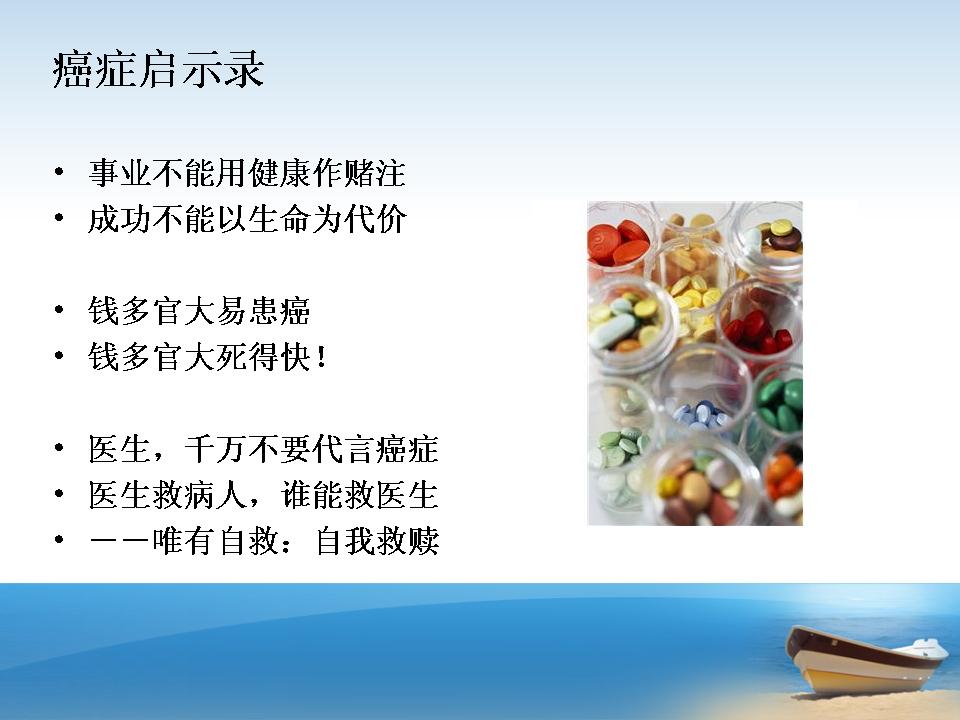 癌症启示录

• 事业不能用健康作赌注
• 成功不能以生命为代价

• 钱多官大易患癌
• 钱多官大死得快！

• 医生，千万不要代言癌症
• 医生救病人，谁能救医生
• ——唯有自救：自我救赎